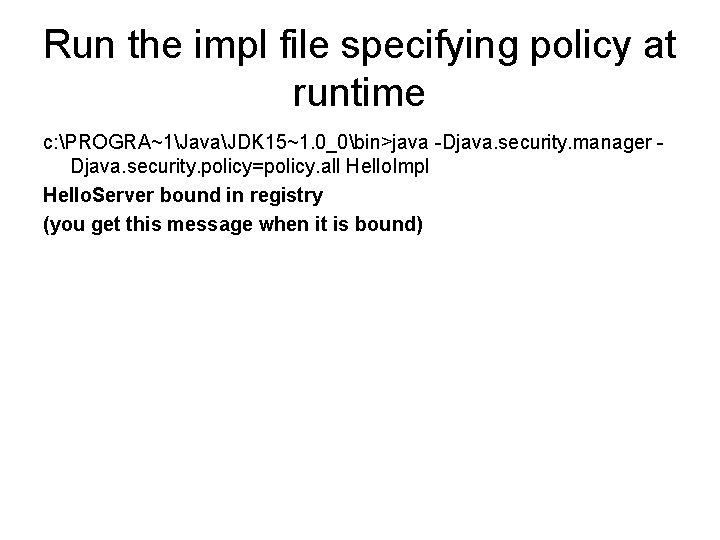 Run the impl file specifying policy at runtime

c:\PROGRA~1\Java\JDK15~1.0_0\bin>java -Djava.security.manager -Djava.security.policy=policy.all HelloImpl

HelloServer bound in registry

(you get this message when it is bound)